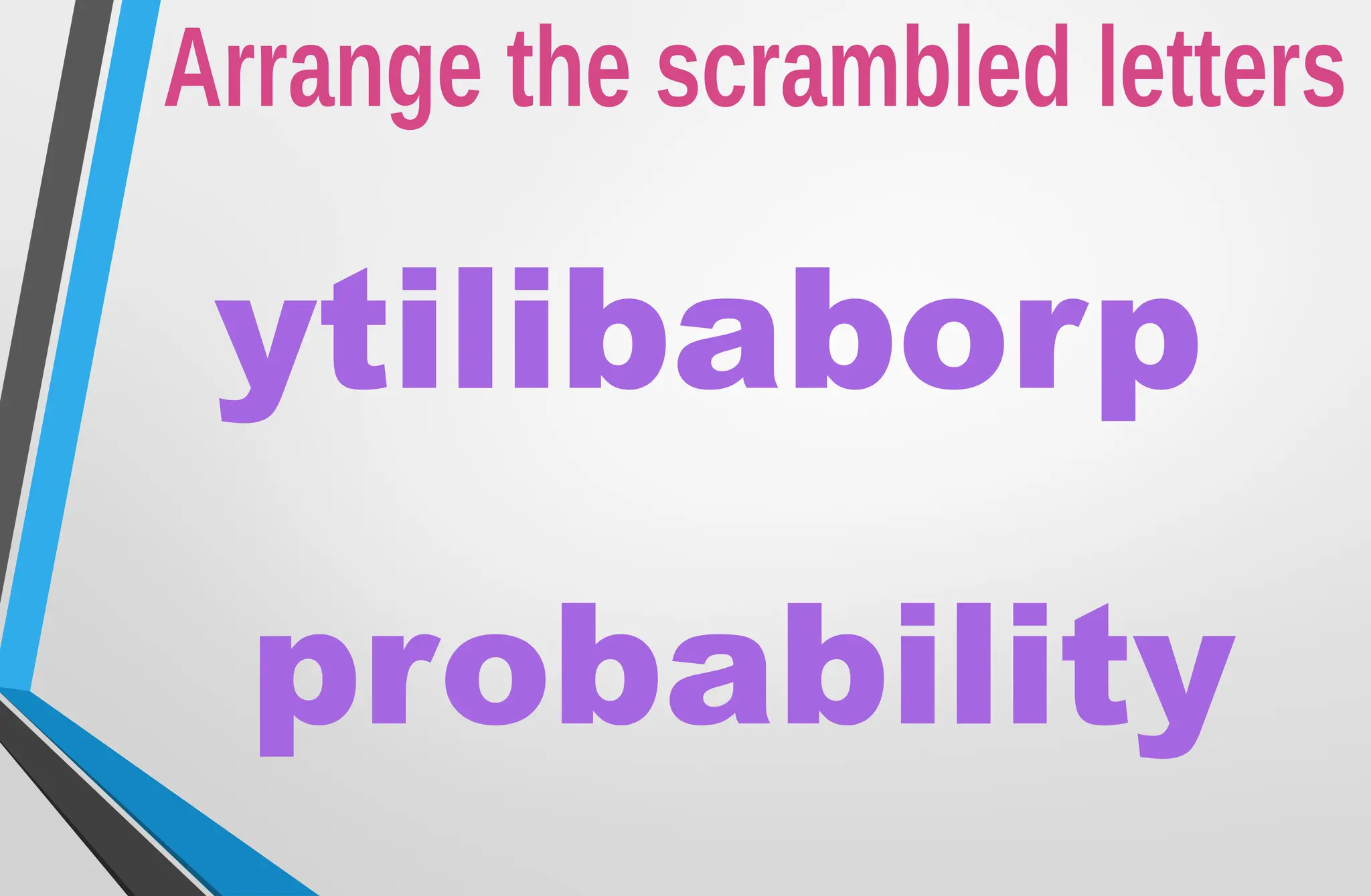 Arrange the scrambled letters

ytilibaborp

probability